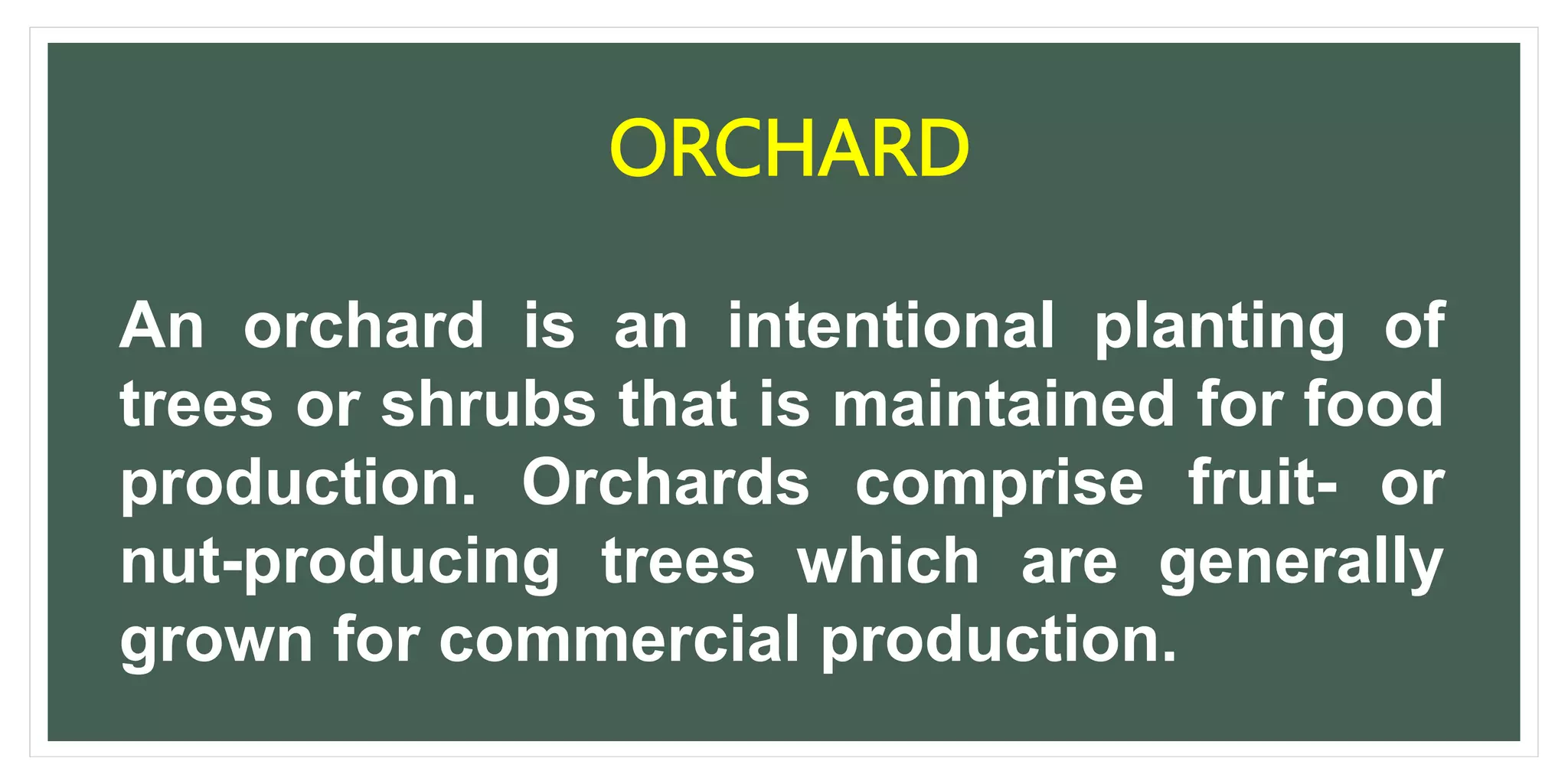 ORCHARD

An orchard is an intentional planting of trees or shrubs that is maintained for food production. Orchards comprise fruit- or nut-producing trees which are generally grown for commercial production.